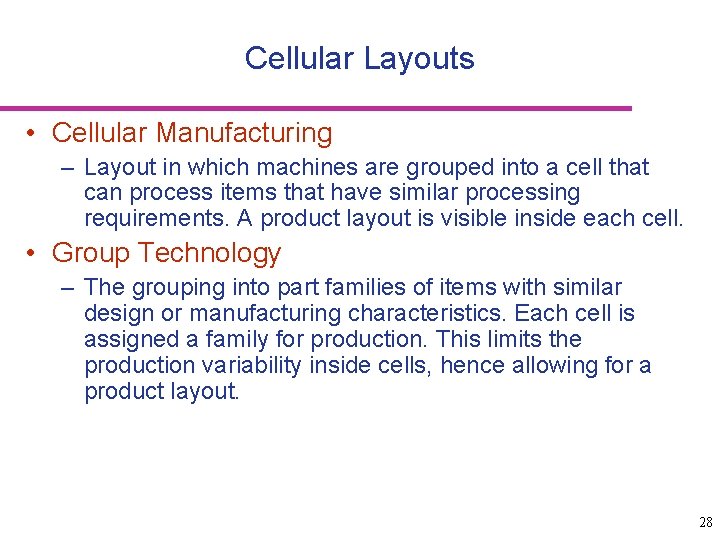 Cellular Layouts

• Cellular Manufacturing

– Layout in which machines are grouped into a cell that can process items that have similar processing requirements. A product layout is visible inside each cell.

• Group Technology

– The grouping into part families of items with similar design or manufacturing characteristics. Each cell is assigned a family for production. This limits the production variability inside cells, hence allowing for a product layout.

28